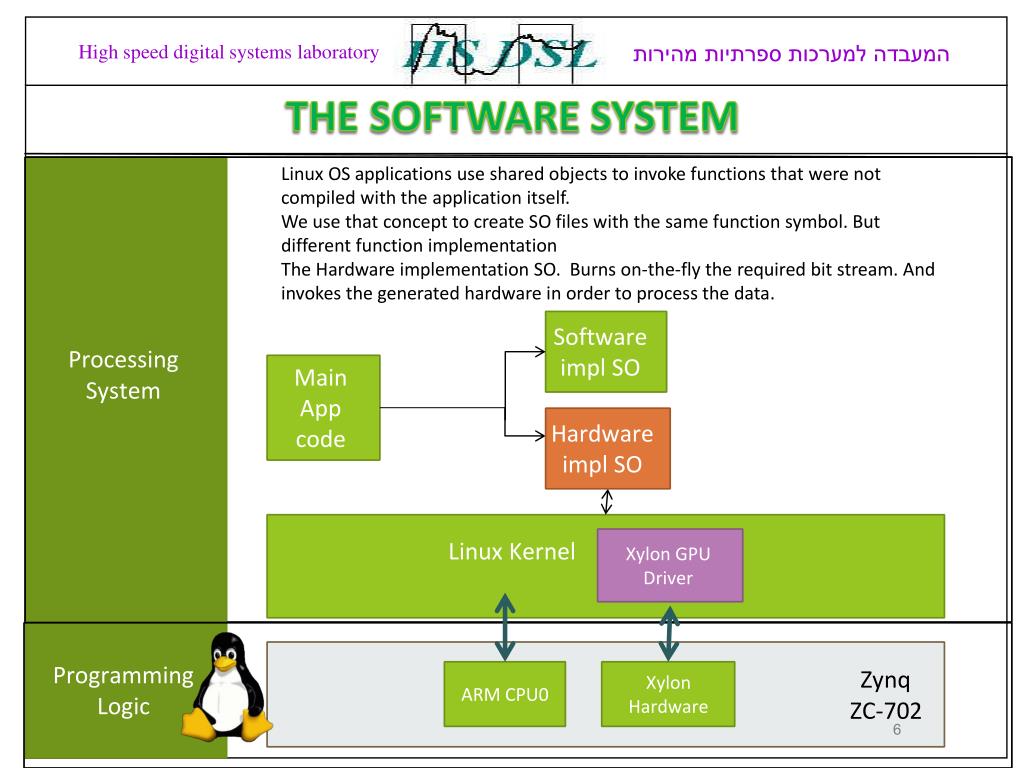 High speed digital systems laboratory

HS DSL

המעבדה למערכות ספרתיות מהירות

THE SOFTWARE SYSTEM

Processing System

Linux OS applications use shared objects to invoke functions that were not compiled with the application itself.
We use that concept to create SO files with the same function symbol. But different function implementation
The Hardware implementation SO. Burns on-the-fly the required bit stream. And invokes the generated hardware in order to process the data.

Main App code

Software impl SO

Hardware impl SO

Linux Kernel

Xylon GPU Driver

Programming Logic

ARM CPU0

Xylon Hardware

Zynq ZC-702

6